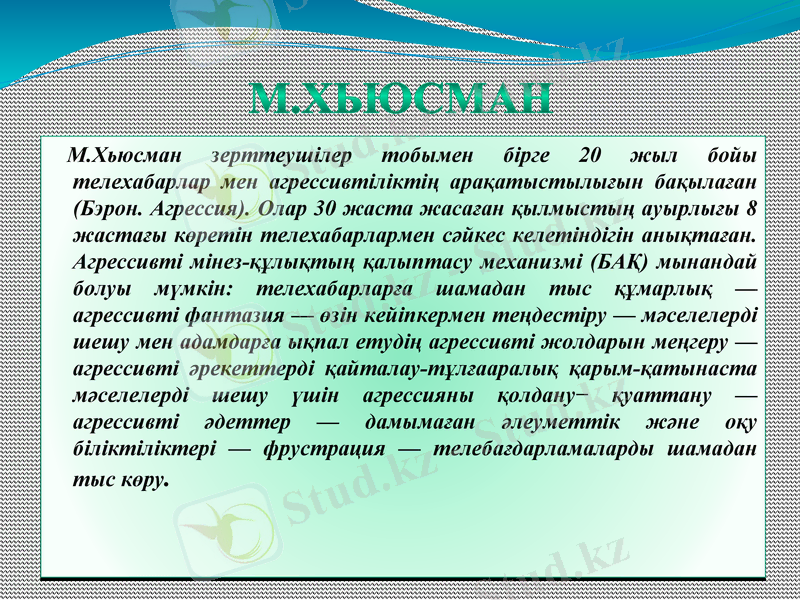 М.ХЬЮСМАН

М.Хьюсман зерттеушілер тобымен бірге 20 жыл бойы телехабарлар мен агрессивтіліктің арақатыстылығын бақылаған (Бэрон. Агрессия). Олар 30 жаста жасаған қылмыстың ауырлығы 8 жастағы көретін телехабарлармен сәйкес келетіндігін анықтаған. Агрессивті мінез-құлықтың қалыптасу механизмі (БАҚ) мынандай болуы мүмкін: телехабарларға шамадан тыс құмарлық — агрессивті фантазия — өзін кейіпкермен теңдестіру — мәселелерді шешу мен адамдарға ықпал етудің агрессивті жолдарын меңгеру — агрессивті әрекеттерді қайталау-тұлғааралық қарым-қатынаста мәселелерді шешу үшін агрессияны қолдану− қуаттану — агрессивті әдеттер — дамымаған әлеуметтік және оқу біліктіліктері — фрустрация — телебағдарламаларды шамадан тыс көру.

Stud.kz